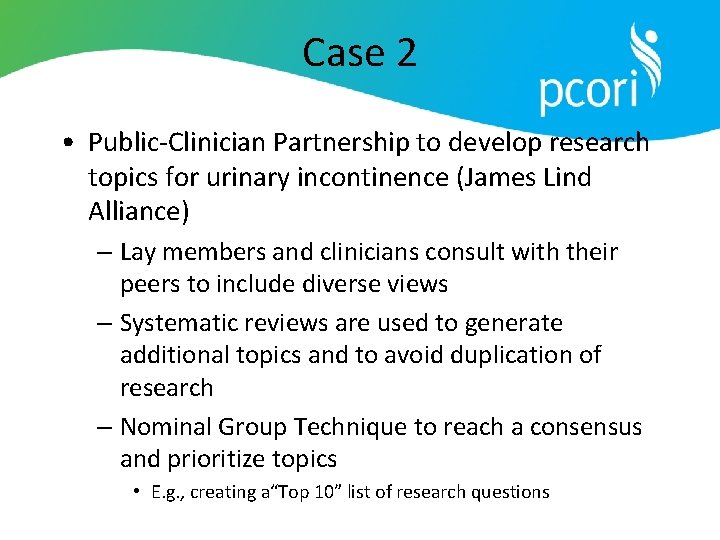 Case 2

pcori

• Public-Clinician Partnership to develop research topics for urinary incontinence (James Lind Alliance)

– Lay members and clinicians consult with their peers to include diverse views

– Systematic reviews are used to generate additional topics and to avoid duplication of research

– Nominal Group Technique to reach a consensus and prioritize topics

• E.g., creating a“Top 10” list of research questions